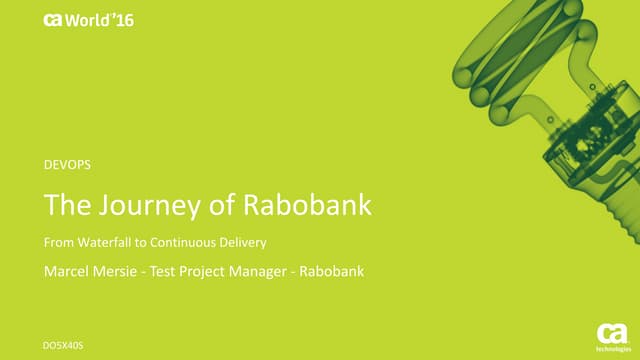 ca World'16

DEVOPS

The Journey of Rabobank

From Waterfall to Continuous Delivery

Marcel Mersie - Test Project Manager - Rabobank

DO5X40S

ca technologies